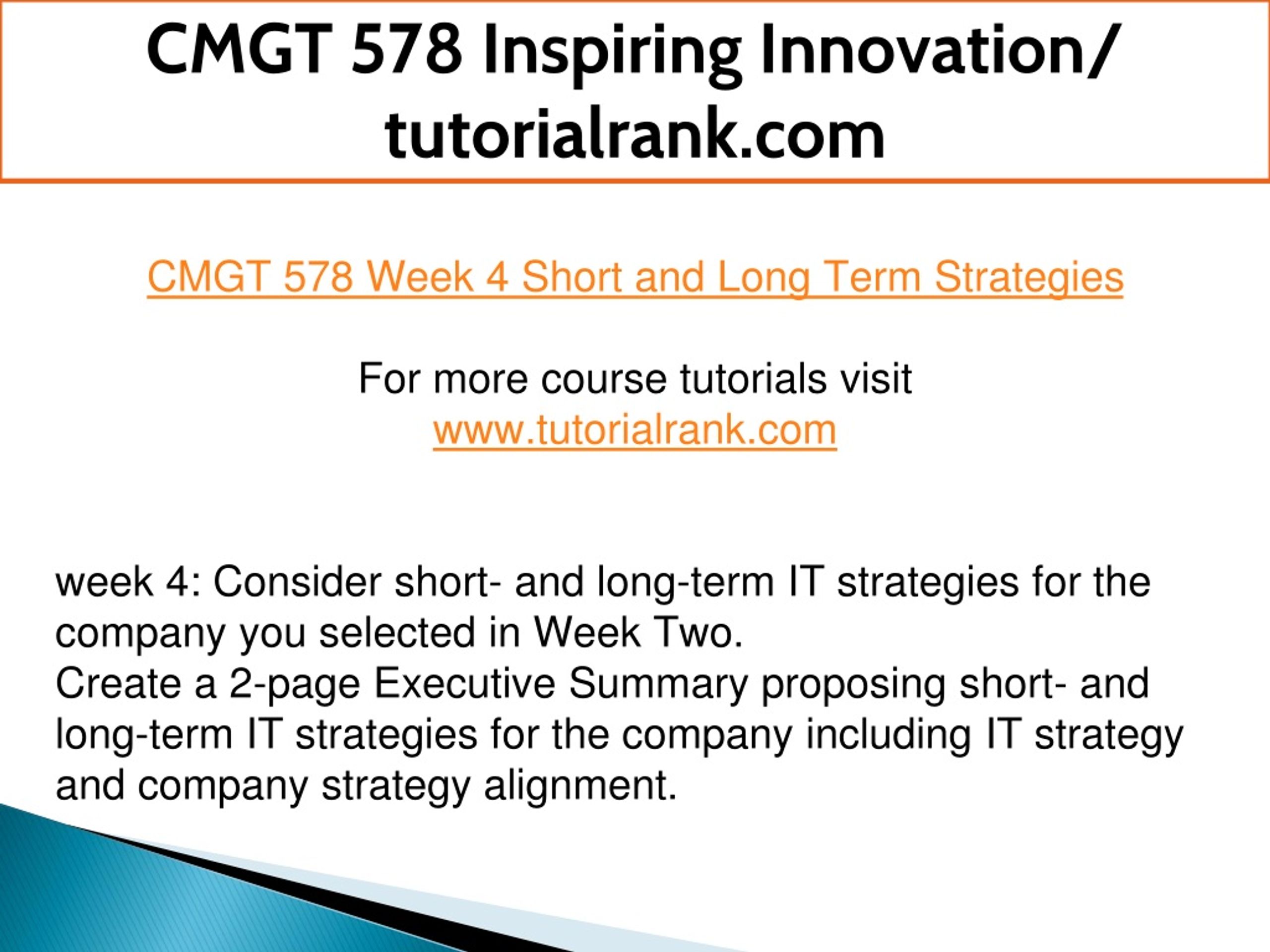 CMGT 578 Inspiring Innovation/ tutorialrank.com

CMGT 578 Week 4 Short and Long Term Strategies

For more course tutorials visit
www.tutorialrank.com

week 4: Consider short- and long-term IT strategies for the company you selected in Week Two.
Create a 2-page Executive Summary proposing short- and long-term IT strategies for the company including IT strategy and company strategy alignment.